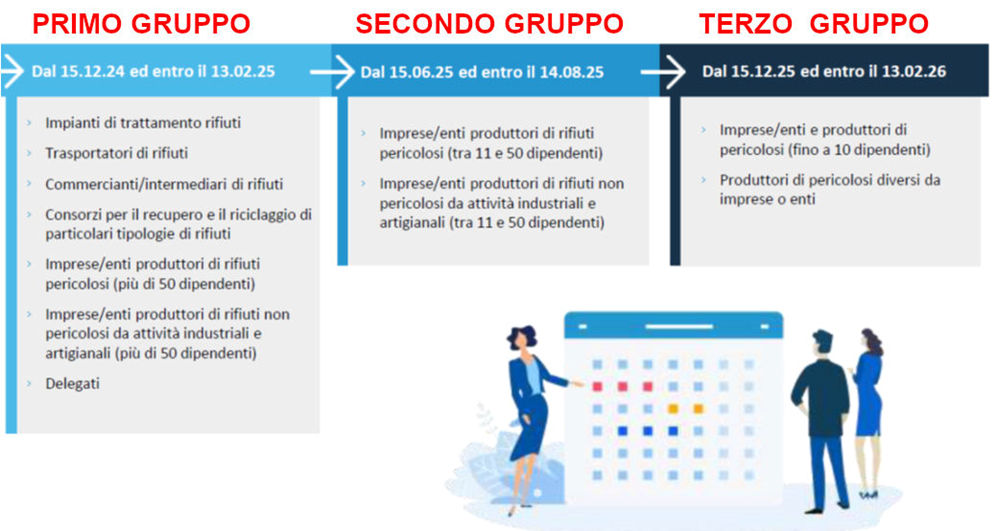 PRIMO GRUPPO

Dal 15.12.24 ed entro il 13.02.25

Impianti di trattamento rifiuti

Trasportatori di rifiuti

Commercianti/intermediari di rifiuti

Consorzi per il recupero e il riciclaggio di particolari tipologie di rifiuti

Imprese/enti produttori di rifiuti pericolosi (più di 50 dipendenti)

Imprese/enti produttori di rifiuti non pericolosi da attività industriali e artigianali (più di 50 dipendenti)

Delegati

SECONDO GRUPPO

Dal 15.06.25 ed entro il 14.08.25

Imprese/enti produttori di rifiuti pericolosi (tra 11 e 50 dipendenti)

Imprese/enti produttori di rifiuti non pericolosi da attività industriali e artigianali (tra 11 e 50 dipendenti)

TERZO GRUPPO

Dal 15.12.25 ed entro il 13.02.26

Imprese/enti e produttori di pericolosi (fino a 10 dipendenti)

Produttori di pericolosi diversi da imprese o enti